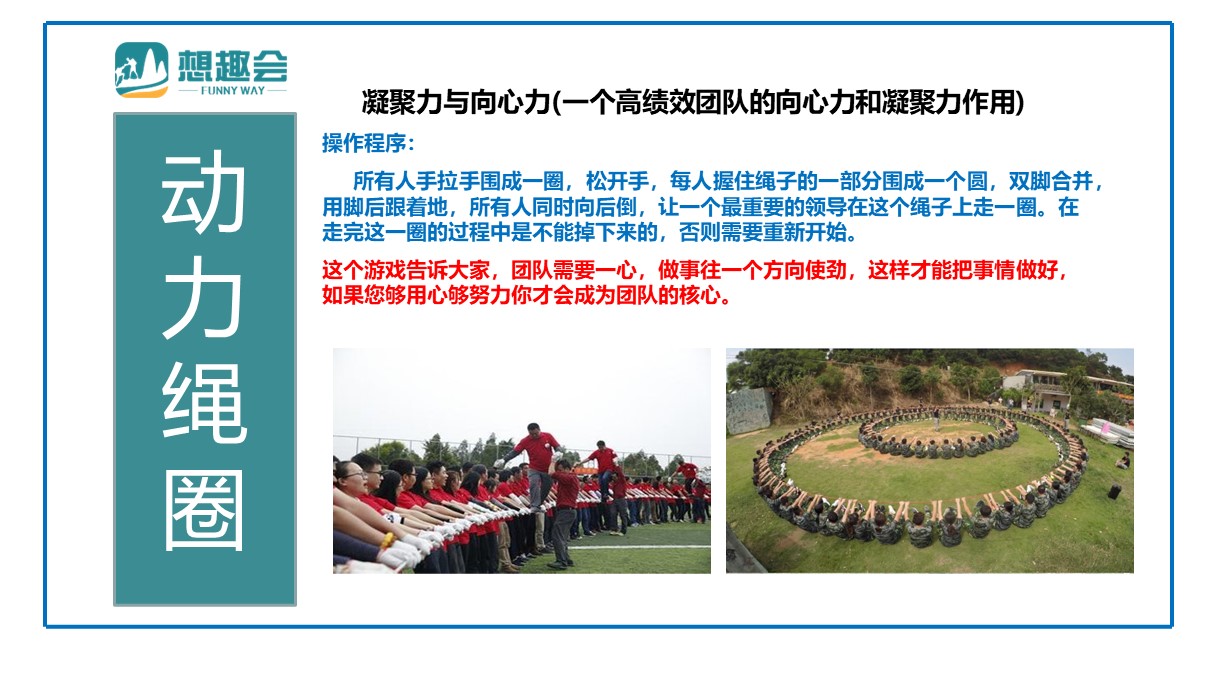 想趣会
FUNNY WAY

动力绳圈

凝聚力与向心力(一个高绩效团队的向心力和凝聚力作用)

操作程序：

所有人手拉手围成一圈，松开手，每人握住绳子的一部分围成一个圆，双脚合并，用脚后跟着地，所有人同时向后倒，让一个最重要的领导在这个绳子上走一圈。在走完这一圈的过程中是不能掉下来的，否则需要重新开始。

这个游戏告诉大家，团队需要一心，做事往一个方向使劲，这样才能把事情做好，如果您够用心够努力你才会成为团队的核心。